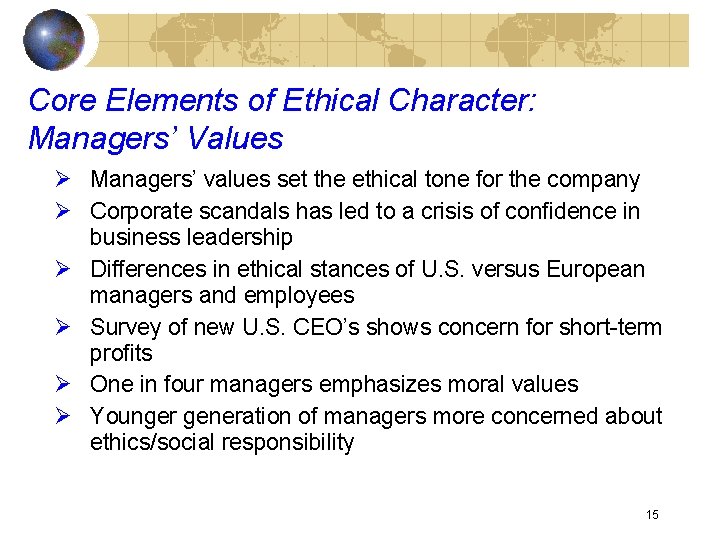 Core Elements of Ethical Character: Managers' Values

➢ Managers' values set the ethical tone for the company
➢ Corporate scandals has led to a crisis of confidence in business leadership
➢ Differences in ethical stances of U.S. versus European managers and employees
➢ Survey of new U.S. CEO's shows concern for short-term profits
➢ One in four managers emphasizes moral values
➢ Younger generation of managers more concerned about ethics/social responsibility

15